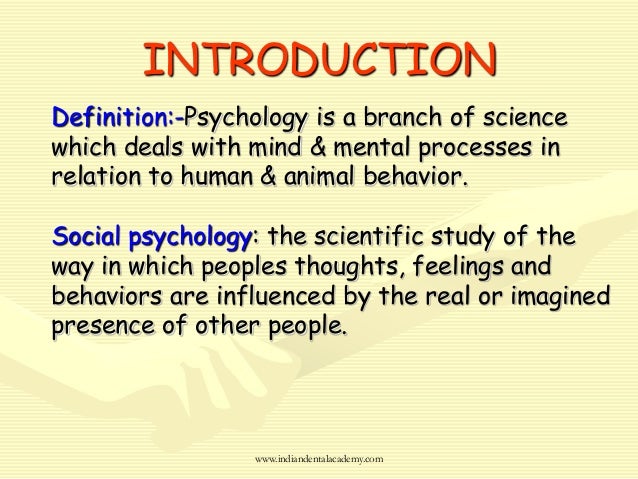 INTRODUCTION

Definition:-Psychology is a branch of science which deals with mind & mental processes in relation to human & animal behavior.

Social psychology: the scientific study of the way in which peoples thoughts, feelings and behaviors are influenced by the real or imagined presence of other people.

www.indiandentalacademy.com